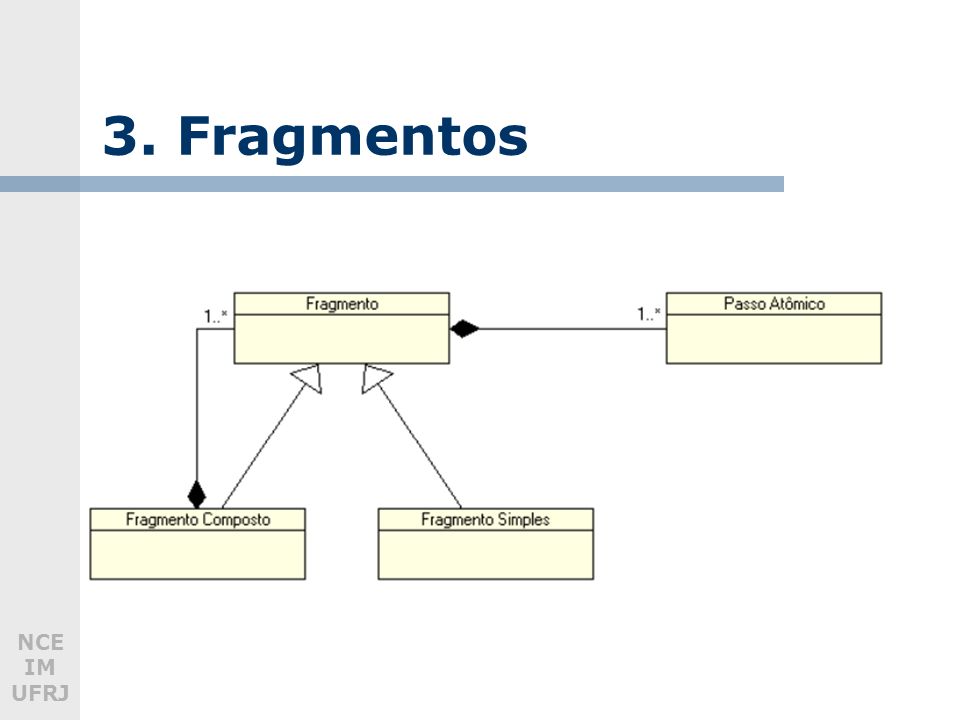 3. Fragmentos

1..*

Fragmento

1..*

Passo Atômico

Fragmento Composto

Fragmento Simples

NCE
IM
UFRJ